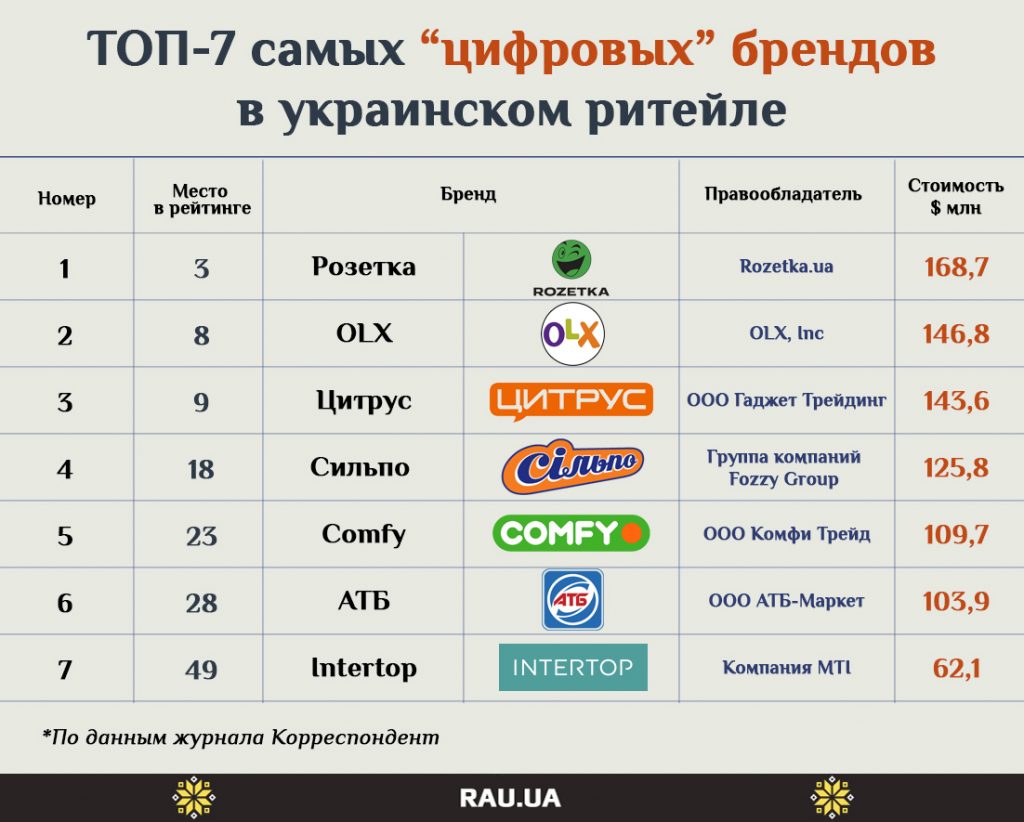 ТОП-7 самых “цифровых” брендов в украинском ритейле

| Номер | Место в рейтинге | Бренд | | Правообладатель | Стоимость $ млн |
|---|---|---|---|---|---|
| 1 | 3 | Розетка | ROZETKA | Rozetka.ua | 168,7 |
| 2 | 8 | OLX | OLX | OLX, Inc | 146,8 |
| 3 | 9 | Цитрус | ЦИТРУС | ООО Гаджет Трейдинг | 143,6 |
| 4 | 18 | Сильпо | Сільпо | Группа компаний Fozzy Group | 125,8 |
| 5 | 23 | Comfy | COMFY | ООО Комфи Трейд | 109,7 |
| 6 | 28 | АТБ | АТБ | ООО АТБ-Маркет | 103,9 |
| 7 | 49 | Intertop | INTERTOP | Компания MTI | 62,1 |

*По данным журнала Корреспондент

RAU.UA